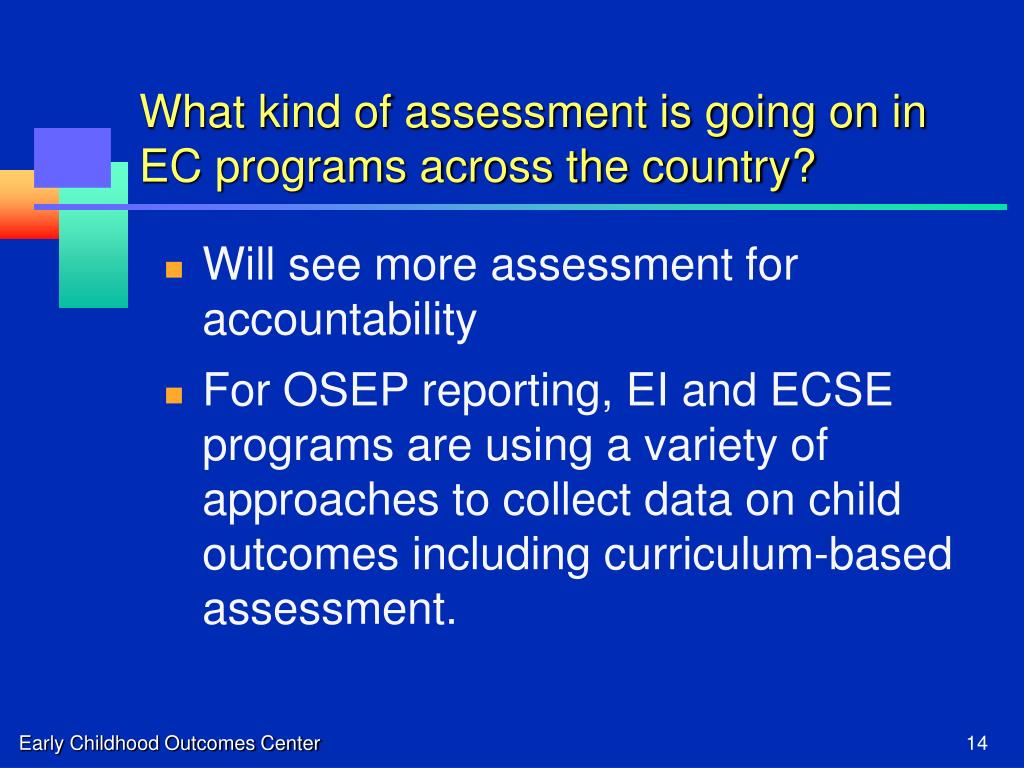 What kind of assessment is going on in EC programs across the country?

Will see more assessment for accountability

For OSEP reporting, EI and ECSE programs are using a variety of approaches to collect data on child outcomes including curriculum-based assessment.

Early Childhood Outcomes Center

14